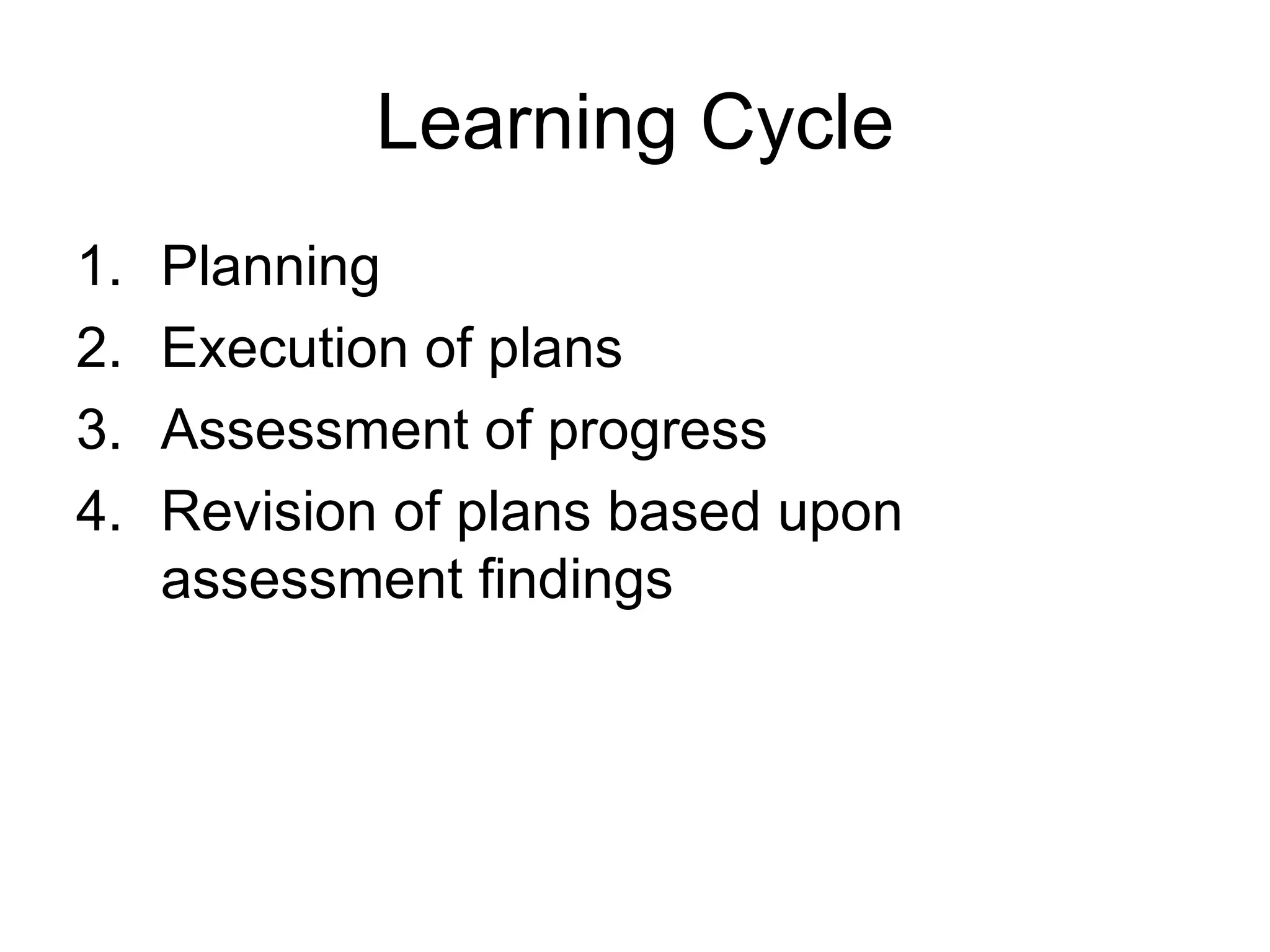 Learning Cycle

1. Planning
2. Execution of plans
3. Assessment of progress
4. Revision of plans based upon assessment findings